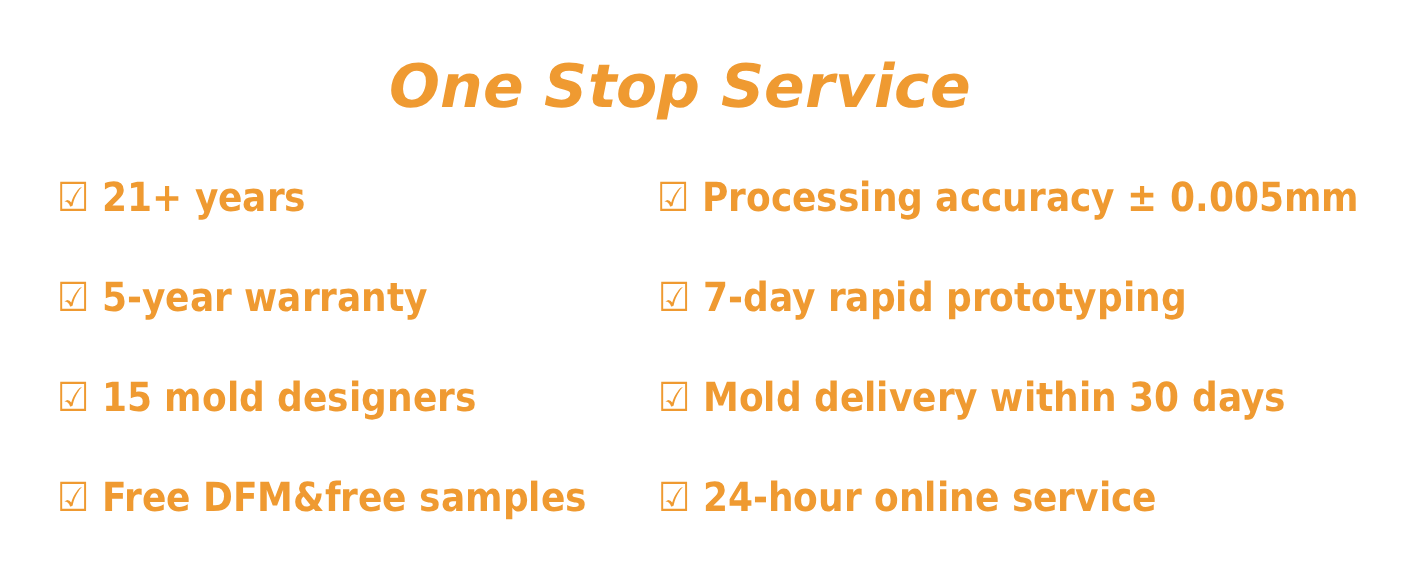 One Stop Service

☑ 21+ years

☑ 5-year warranty

☑ 15 mold designers

☑ Free DFM&free samples

☑ Processing accuracy ± 0.005mm

☑ 7-day rapid prototyping

☑ Mold delivery within 30 days

☑ 24-hour online service